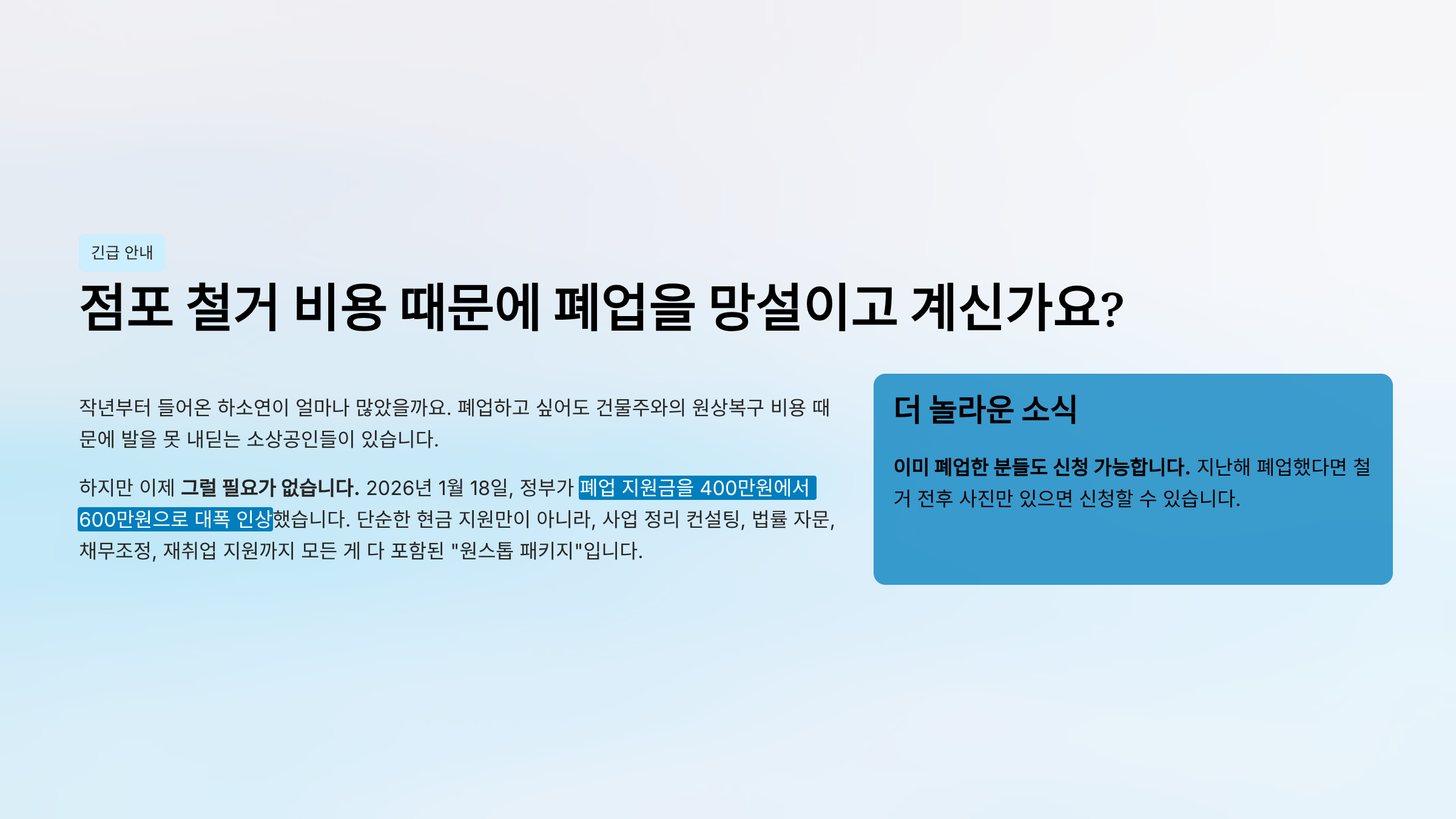 긴급 안내

점포 철거 비용 때문에 폐업을 망설이고 계신가요?

작년부터 들어온 하소연이 얼마나 많았을까요. 폐업하고 싶어도 건물주와의 원상복구 비용 때문에 발을 못 내딛는 소상공인들이 있습니다.

하지만 이제 그럴 필요가 없습니다. 2026년 1월 18일, 정부가 폐업 지원금을 400만원에서 600만원으로 대폭 인상했습니다. 단순한 현금 지원만이 아니라, 사업 정리 컨설팅, 법률 자문, 채무조정, 재취업 지원까지 모든 게 다 포함된 "원스톱 패키지"입니다.

더 놀라운 소식

이미 폐업한 분들도 신청 가능합니다. 지난해 폐업했다면 철거 전후 사진만 있으면 신청할 수 있습니다.